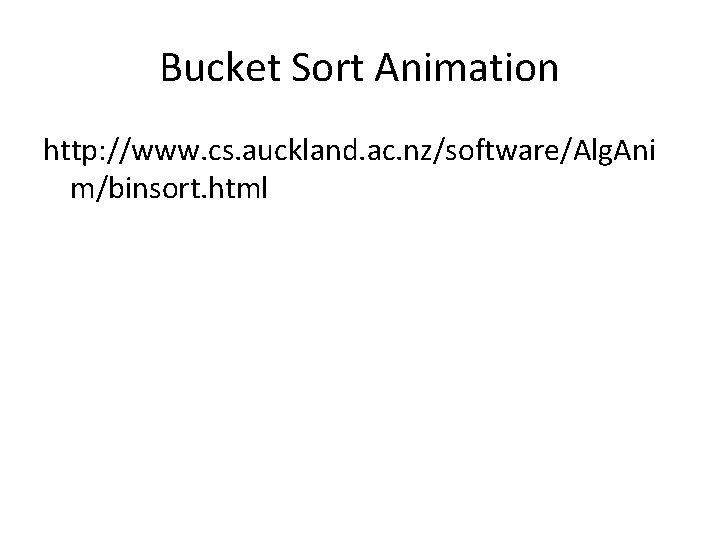 Bucket Sort Animation

http://www.cs.auckland.ac.nz/software/AlgAnim/binsort.html